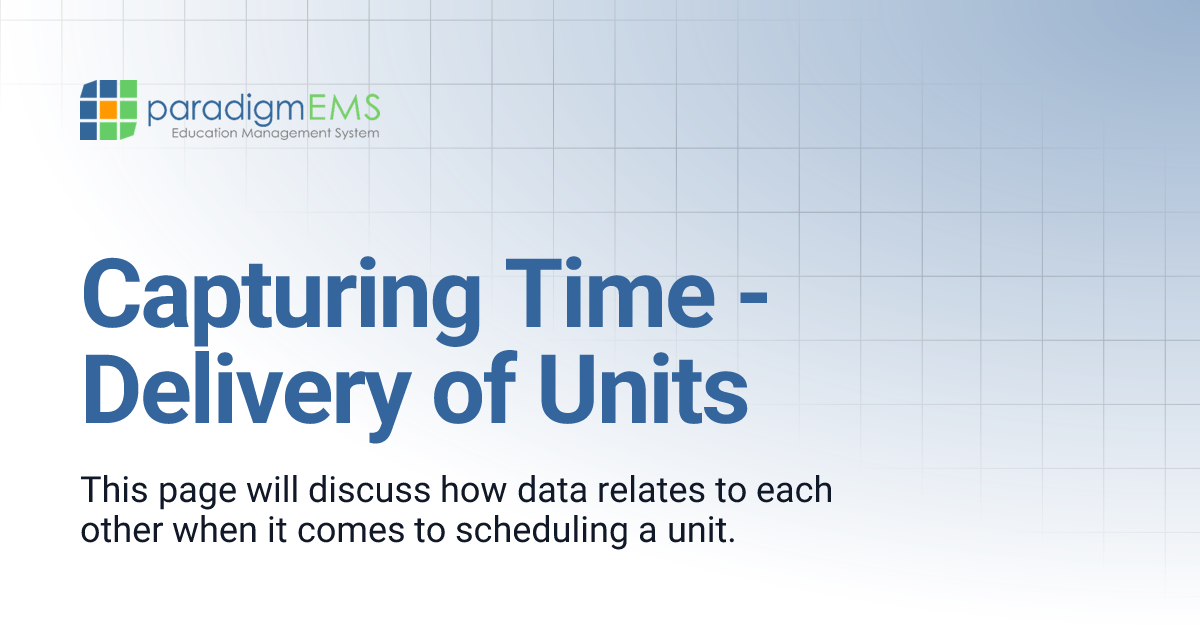 paradigmEMS
Education Management System

Capturing Time - Delivery of Units

This page will discuss how data relates to each other when it comes to scheduling a unit.